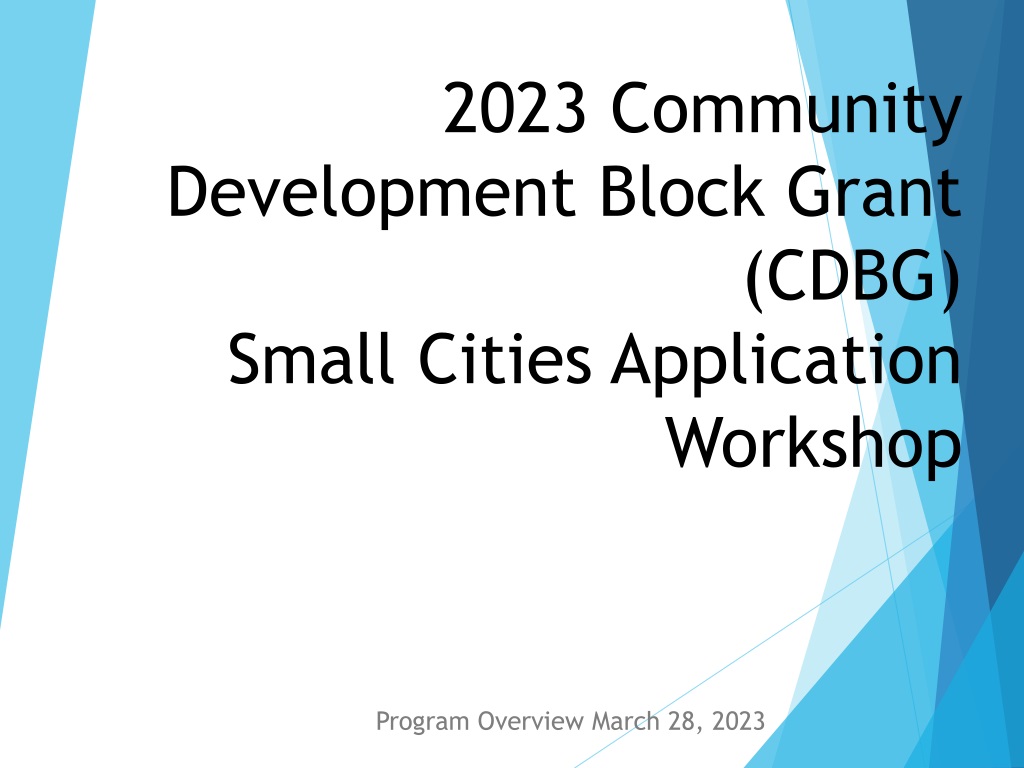 2023 Community Development Block Grant (CDBG) Small Cities Application Workshop

Program Overview March 28, 2023